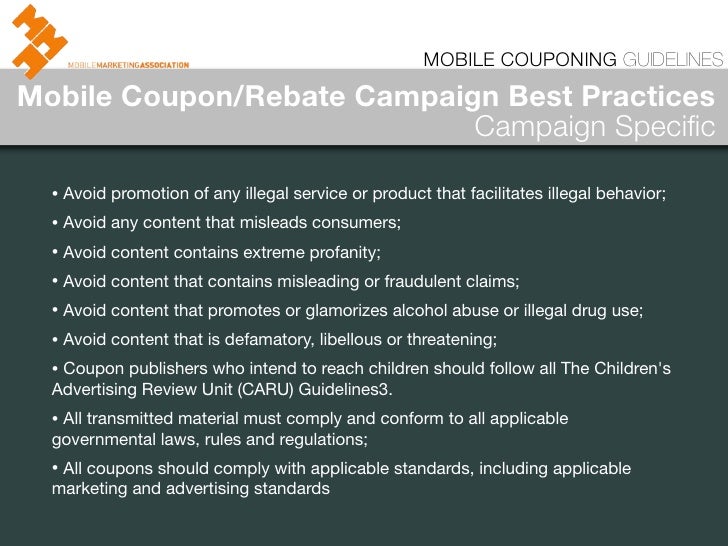 MOBILEMARKETINGASSOCIATION

MOBILE COUPONING GUIDELINES

Mobile Coupon/Rebate Campaign Best Practices
Campaign Specific

• Avoid promotion of any illegal service or product that facilitates illegal behavior;

• Avoid any content that misleads consumers;

• Avoid content contains extreme profanity;

• Avoid content that contains misleading or fraudulent claims;

• Avoid content that promotes or glamorizes alcohol abuse or illegal drug use;

• Avoid content that is defamatory, libellous or threatening;

• Coupon publishers who intend to reach children should follow all The Children's Advertising Review Unit (CARU) Guidelines3.

• All transmitted material must comply and conform to all applicable governmental laws, rules and regulations;

• All coupons should comply with applicable standards, including applicable marketing and advertising standards